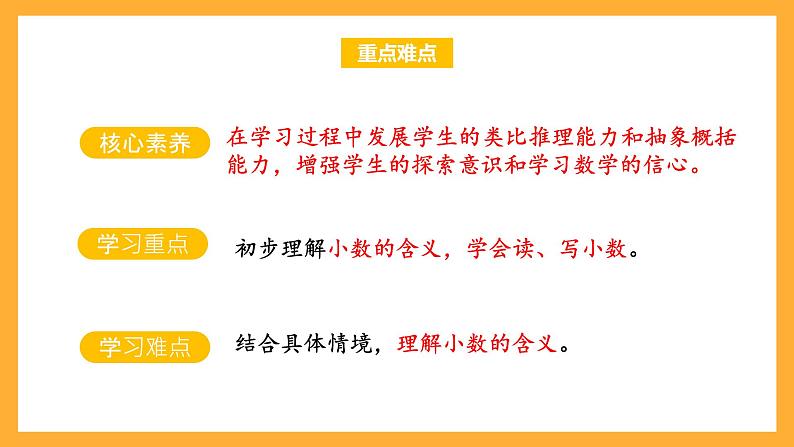 重点难点

核心素养

在学习过程中发展学生的类比推理能力和抽象概括能力，增强学生的探索意识和学习数学的信心。

学习重点

初步理解小数的含义，学会读、写小数。

学习难点

结合具体情境，理解小数的含义。